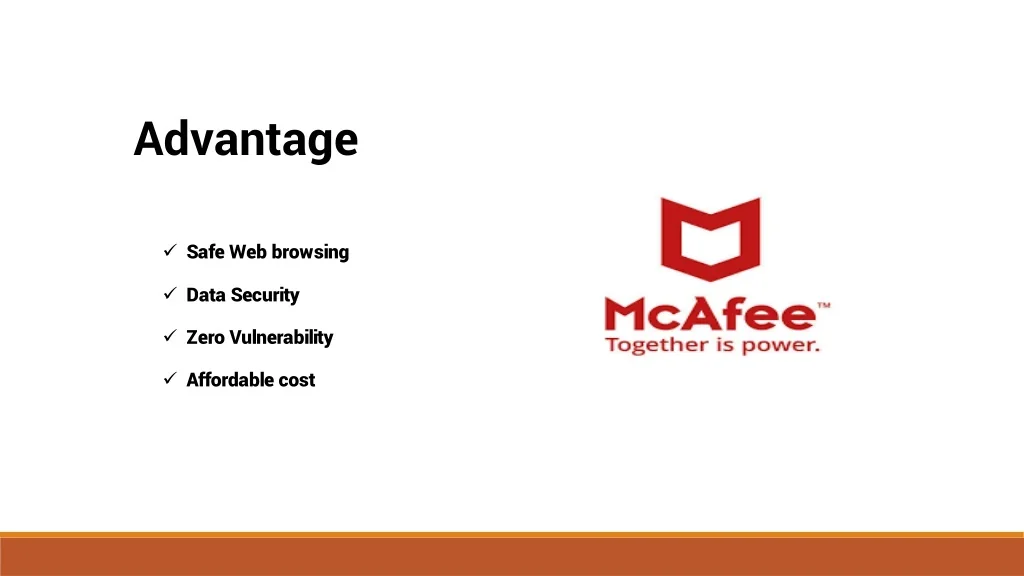 Advantage

✓ Safe Web browsing

✓ Data Security

✓ Zero Vulnerability

✓ Affordable cost

McAfee™
Together is power.